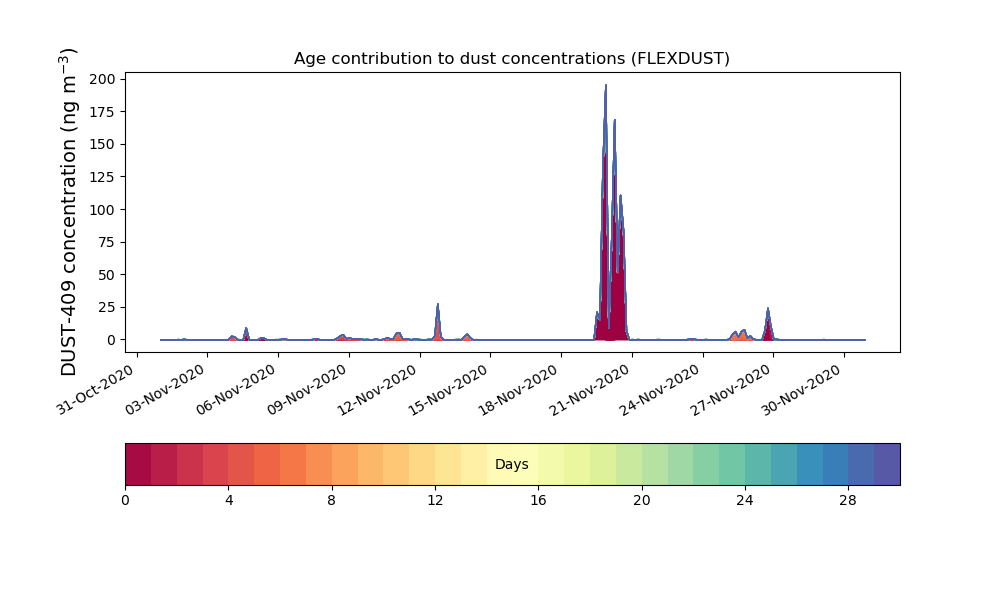 Age contribution to dust concentrations (FLEXDUST)

DUST-409 concentration (ng m$^{-3}$)

200
175
150
125
100
75
50
25
0

31-Oct-2020
03-Nov-2020
06-Nov-2020
09-Nov-2020
12-Nov-2020
15-Nov-2020
18-Nov-2020
21-Nov-2020
24-Nov-2020
27-Nov-2020
30-Nov-2020

Days

0
4
8
12
16
20
24
28